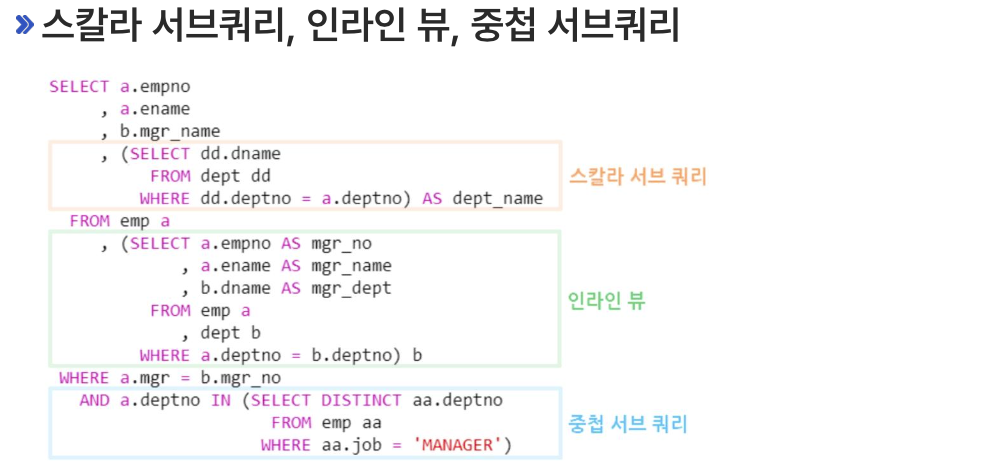 » 스칼라 서브쿼리, 인라인 뷰, 중첩 서브쿼리

SELECT a.empno
     , a.ename
     , b.mgr_name
     , (SELECT dd.dname
          FROM dept dd
         WHERE dd.deptno = a.deptno) AS dept_name
  FROM emp a
     , (SELECT a.empno AS mgr_no
             , a.ename AS mgr_name
             , b.dname AS mgr_dept
          FROM emp a
             , dept b
         WHERE a.deptno = b.deptno) b
 WHERE a.mgr = b.mgr_no
   AND a.deptno IN (SELECT DISTINCT aa.deptno
                      FROM emp aa
                     WHERE aa.job = 'MANAGER')

스칼라 서브 쿼리

인라인 뷰

중첩 서브 쿼리